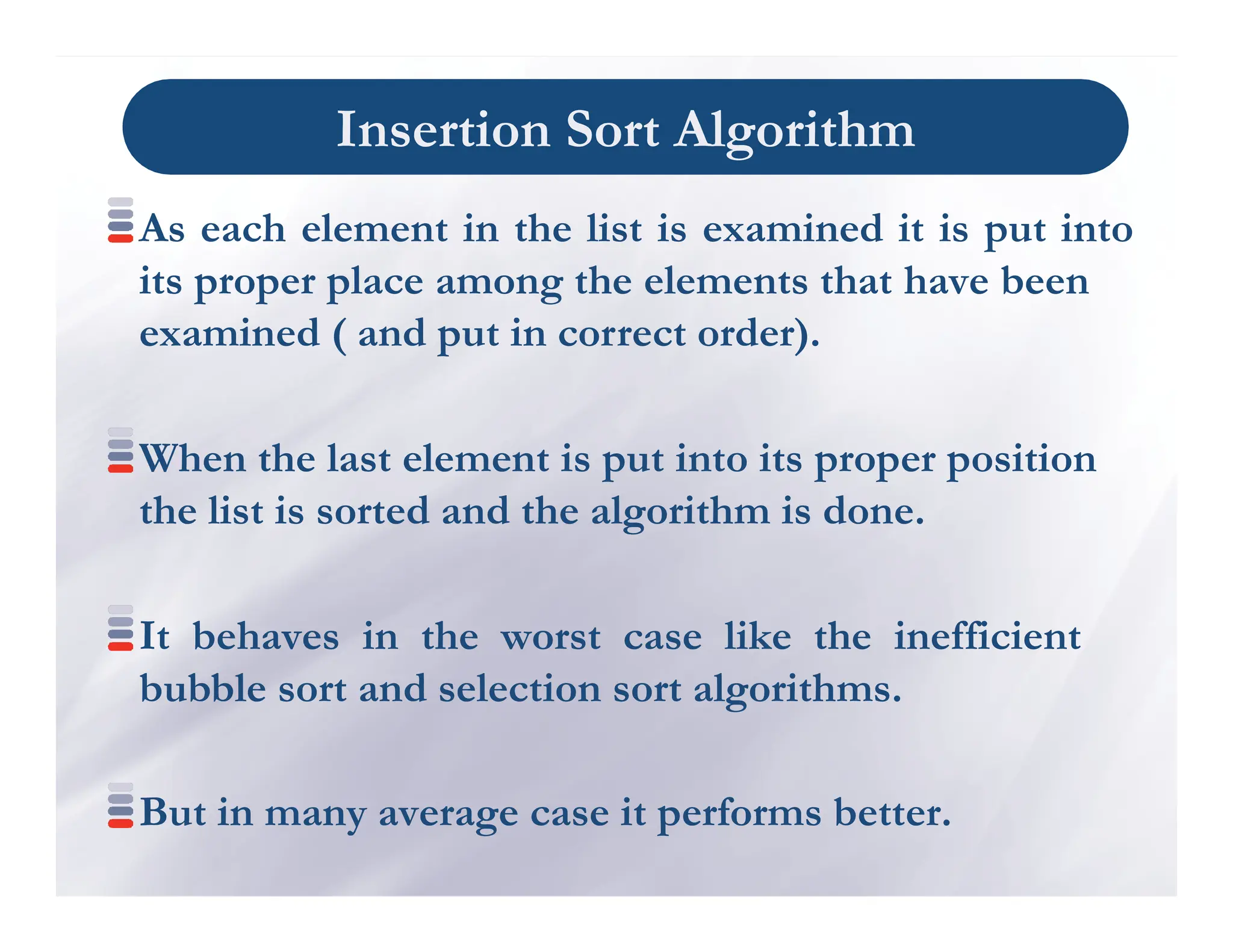 Insertion Sort Algorithm

As each element in the list is examined it is put into its proper place among the elements that have been examined ( and put in correct order).

When the last element is put into its proper position the list is sorted and the algorithm is done.

It behaves in the worst case like the inefficient bubble sort and selection sort algorithms.

But in many average case it performs better.